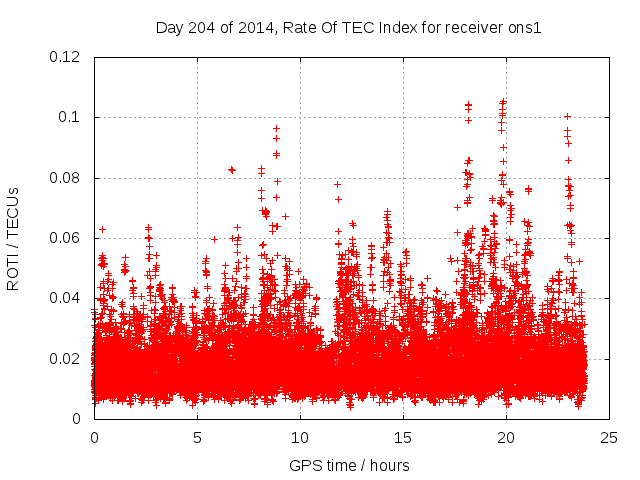 Day 204 of 2014, Rate Of TEC Index for receiver ons1

ROTI / TECUs

0.12
0.1
0.08
0.06
0.04
0.02
0

0
5
10
15
20
25

GPS time / hours